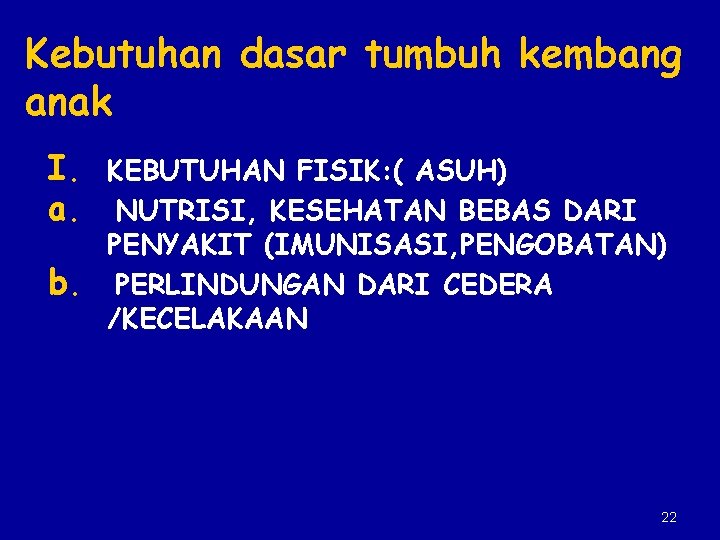 Kebutuhan dasar tumbuh kembang anak

I. KEBUTUHAN FISIK:( ASUH)

a. NUTRISI, KESEHATAN BEBAS DARI PENYAKIT (IMUNISASI,PENGOBATAN)

b. PERLINDUNGAN DARI CEDERA /KECELAKAAN

22